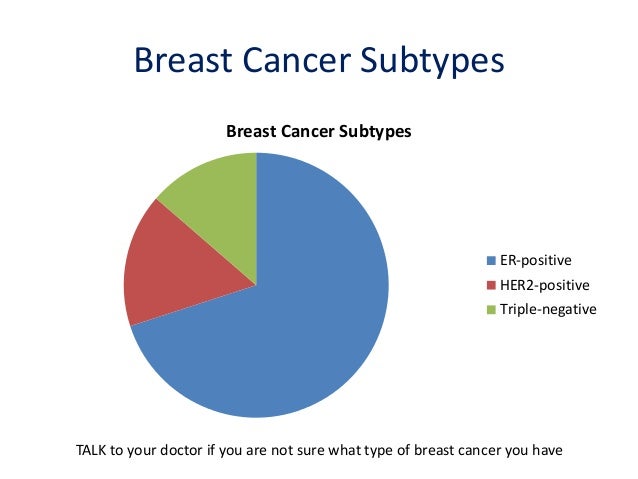 Breast Cancer Subtypes

Breast Cancer Subtypes

ER-positive
HER2-positive
Triple-negative

TALK to your doctor if you are not sure what type of breast cancer you have